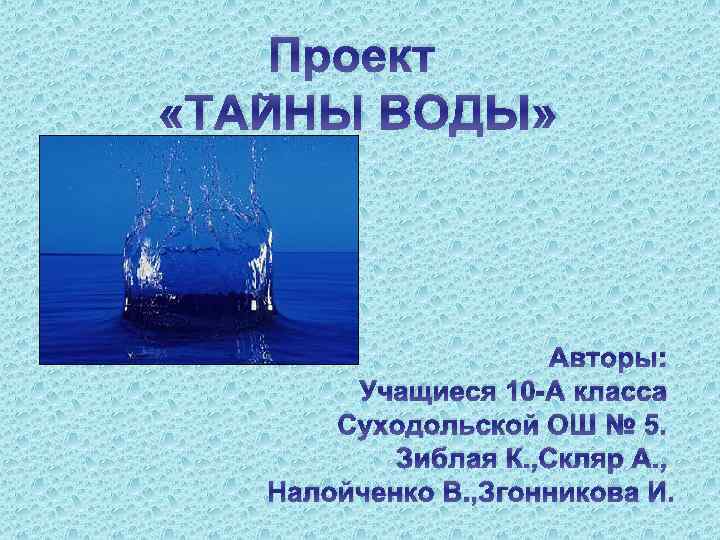 Проект
«ТАЙНЫ ВОДЫ»

Авторы:
Учащиеся 10-А класса
Суходольской ОШ № 5.
Зиблая К.,Скляр А.,
Налойченко В.,Згонникова И.